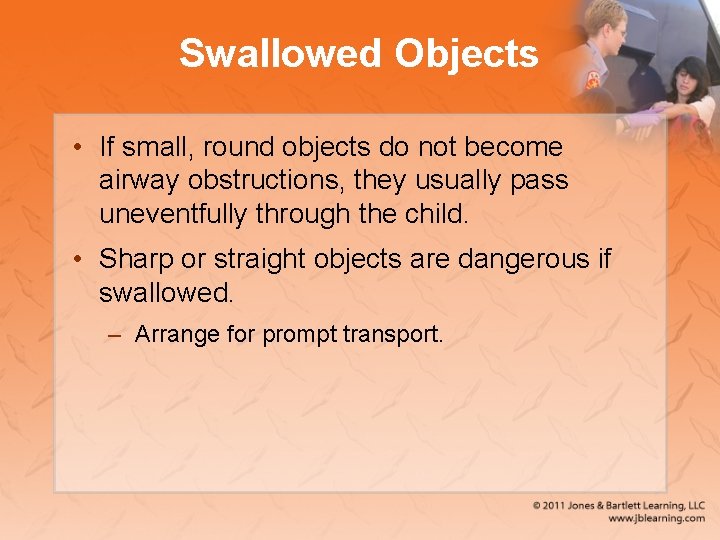 Swallowed Objects

• If small, round objects do not become airway obstructions, they usually pass uneventfully through the child.

• Sharp or straight objects are dangerous if swallowed.

– Arrange for prompt transport.

© 2011 Jones & Bartlett Learning, LLC
www.jblearning.com